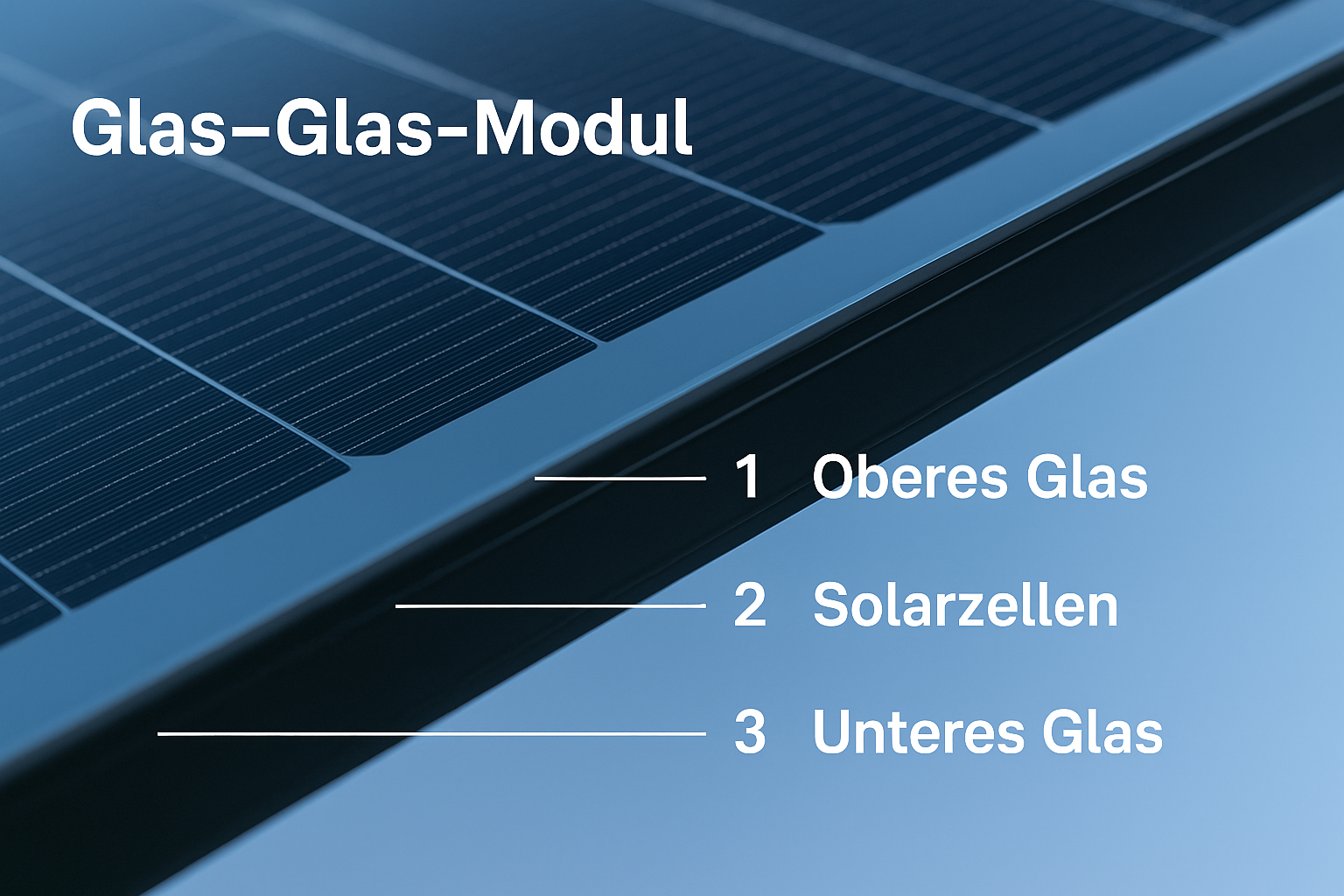 Glas–Glas-Modul

1 Oberes Glas

2 Solarzellen

3 Unteres Glas